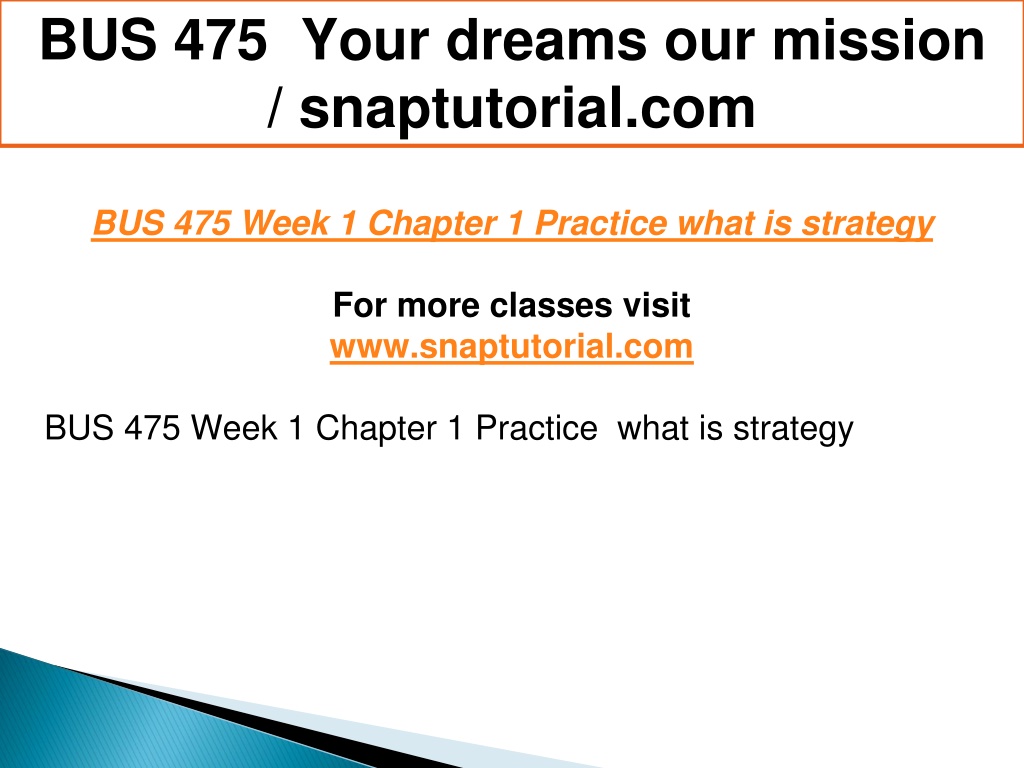 BUS 475 Your dreams our mission / snaptutorial.com

BUS 475 Week 1 Chapter 1 Practice what is strategy

For more classes visit
www.snaptutorial.com

BUS 475 Week 1 Chapter 1 Practice what is strategy